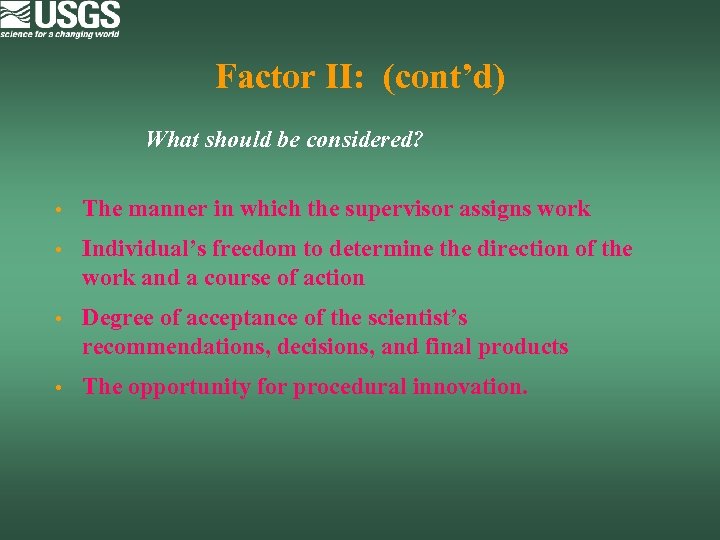 USGS
science for a changing world

Factor II: (cont’d)

What should be considered?

• The manner in which the supervisor assigns work

• Individual’s freedom to determine the direction of the work and a course of action

• Degree of acceptance of the scientist’s recommendations, decisions, and final products

• The opportunity for procedural innovation.